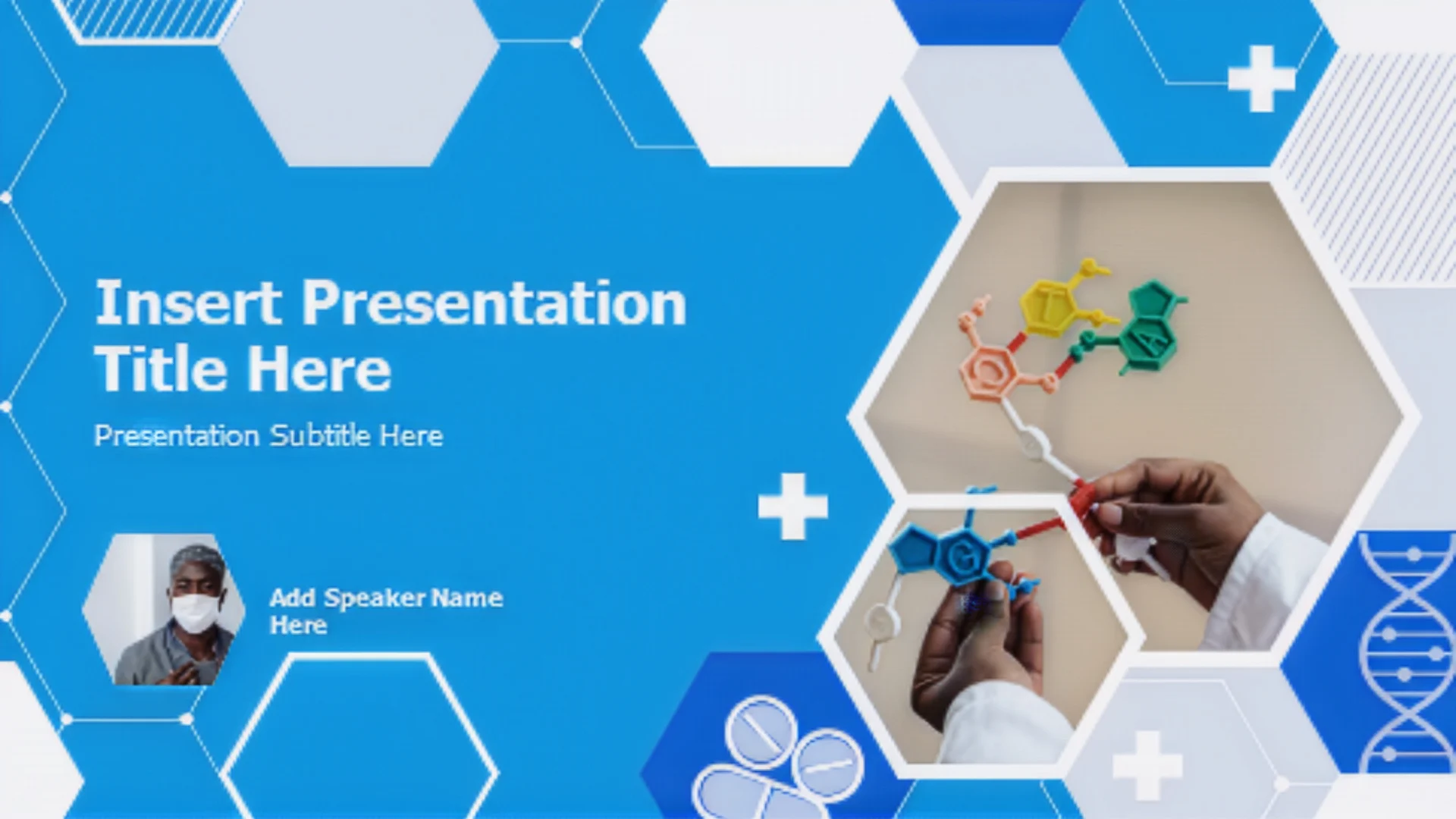 Insert Presentation Title Here

Presentation Subtitle Here

Add Speaker Name Here

T

A

G